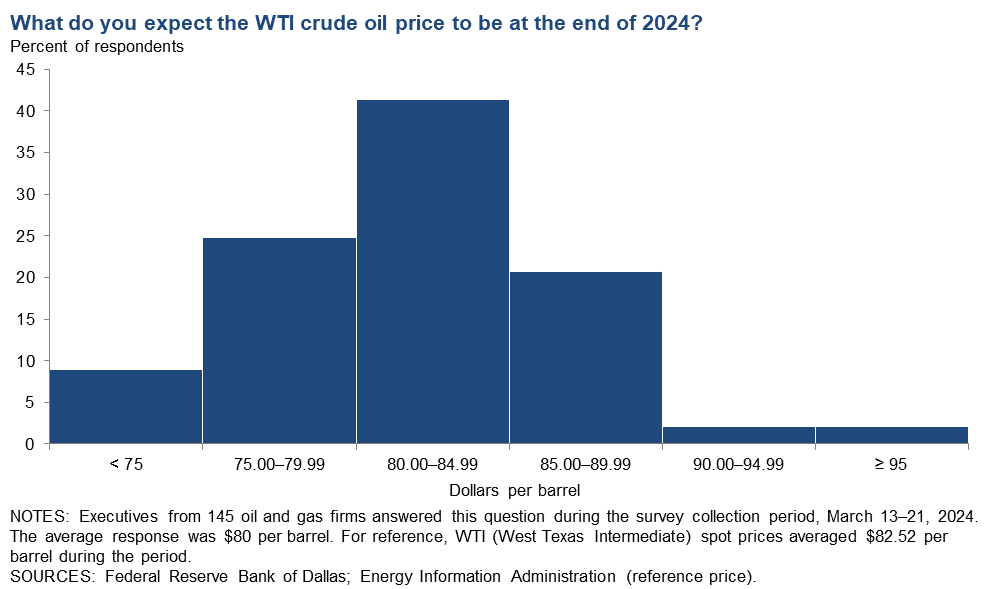 What do you expect the WTI crude oil price to be at the end of 2024?
Percent of respondents

45
40
35
30
25
20
15
10
5
0

< 75
75.00–79.99
80.00–84.99
85.00–89.99
90.00–94.99
≥ 95

Dollars per barrel

NOTES: Executives from 145 oil and gas firms answered this question during the survey collection period, March 13–21, 2024. The average response was \$80 per barrel. For reference, WTI (West Texas Intermediate) spot prices averaged \$82.52 per barrel during the period.
SOURCES: Federal Reserve Bank of Dallas; Energy Information Administration (reference price).